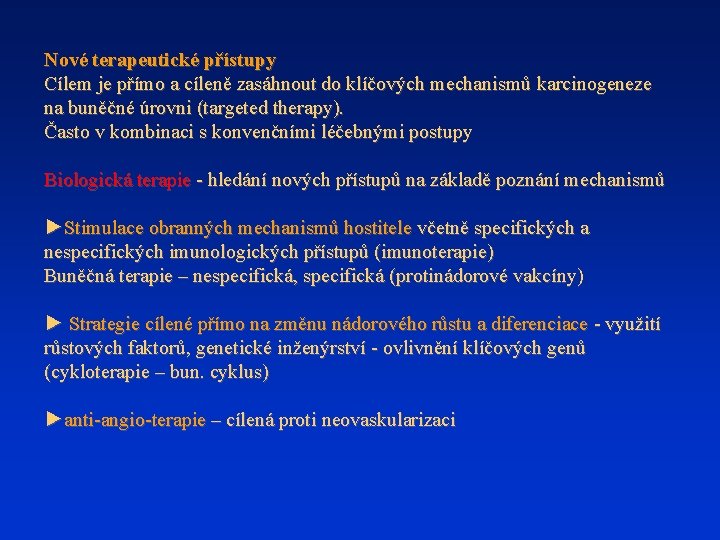 Nové terapeutické přístupy
Cílem je přímo a cíleně zasáhnout do klíčových mechanismů karcinogeneze na buněčné úrovni (targeted therapy).
Často v kombinaci s konvenčními léčebnými postupy

Biologická terapie - hledání nových přístupů na základě poznání mechanismů

►Stimulace obranných mechanismů hostitele včetně specifických a nespecifických imunologických přístupů (imunoterapie)
Buněčná terapie – nespecifická, specifická (protinádorové vakcíny)

► Strategie cílené přímo na změnu nádorového růstu a diferenciace - využití růstových faktorů, genetické inženýrství - ovlivnění klíčových genů (cykloterapie – bun. cyklus)

►anti-angio-terapie – cílená proti neovaskularizaci